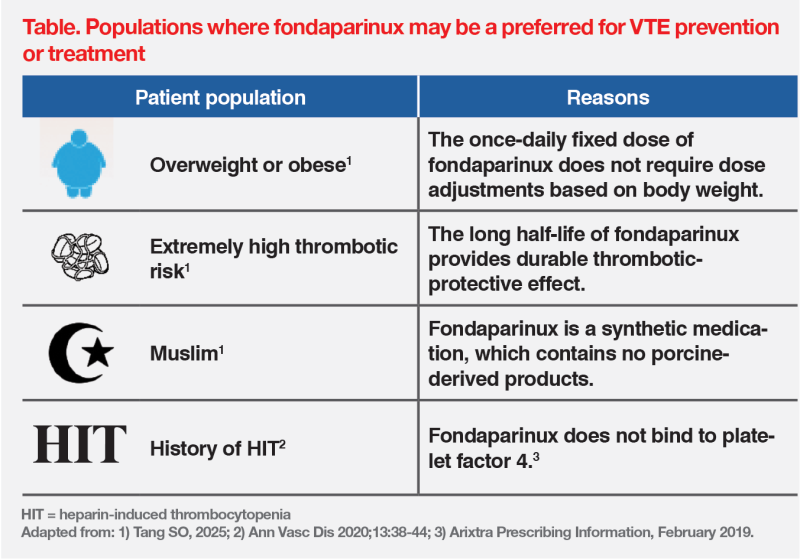 Table. Populations where fondaparinux may be a preferred for VTE prevention or treatment

| Patient population | Reasons |
|---|---|
| Overweight or obese$^1$ | The once-daily fixed dose of fondaparinux does not require dose adjustments based on body weight. |
| Extremely high thrombotic risk$^1$ | The long half-life of fondaparinux provides durable thrombotic-protective effect. |
| Muslim$^1$ | Fondaparinux is a synthetic medication, which contains no porcine-derived products. |
| HIT History of HIT$^2$ | Fondaparinux does not bind to platelet factor 4.$^3$ |

HIT = heparin-induced thrombocytopenia
Adapted from: 1) Tang SO, 2025; 2) Ann Vasc Dis 2020;13:38-44; 3) Arixtra Prescribing Information, February 2019.